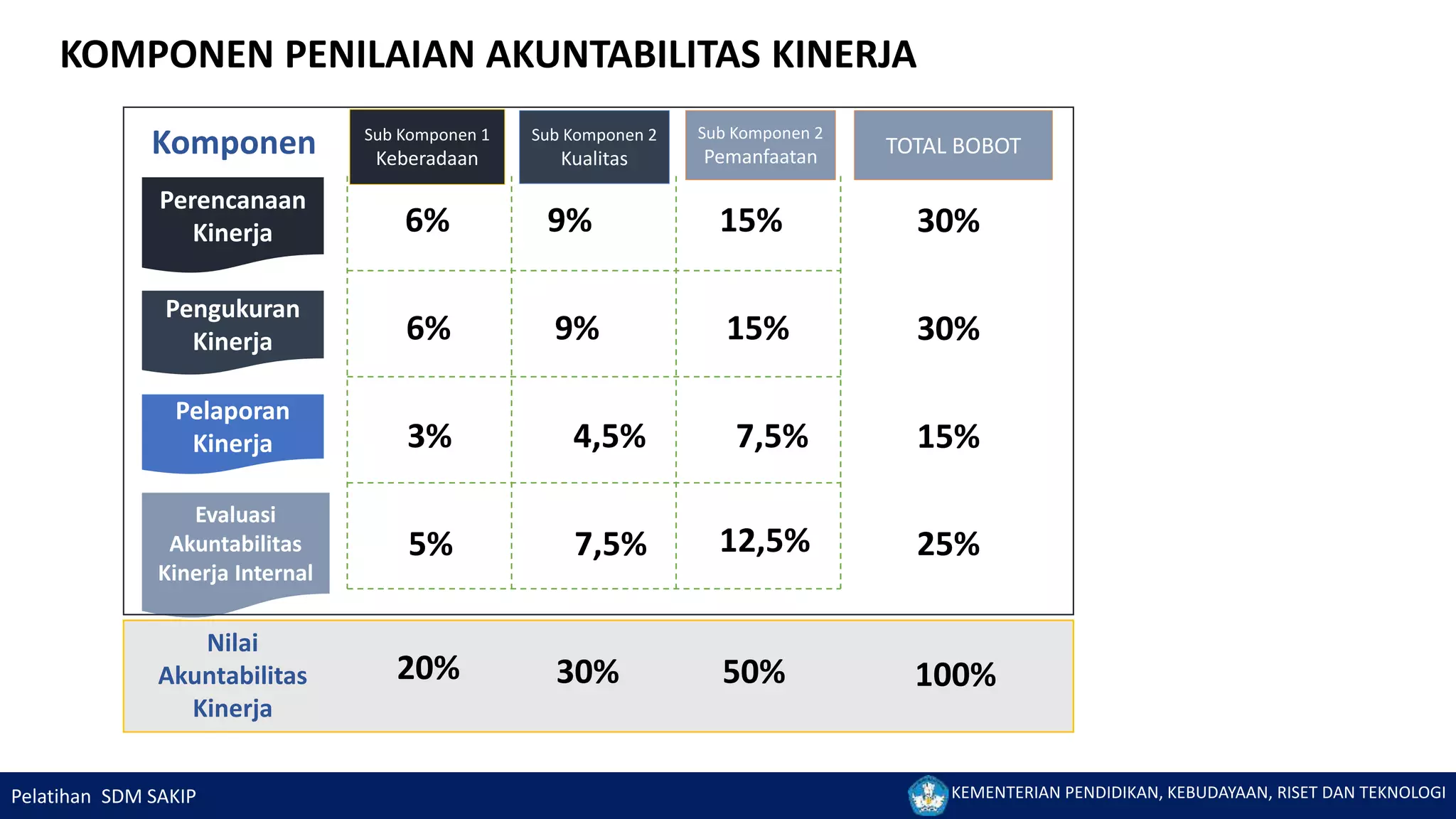 KOMPONEN PENILAIAN AKUNTABILITAS KINERJA

| Komponen | Sub Komponen 1 Keberadaan | Sub Komponen 2 Kualitas | Sub Komponen 2 Pemanfaatan | TOTAL BOBOT |
|---|---|---|---|---|
| Perencanaan Kinerja | 6% | 9% | 15% | 30% |
| Pengukuran Kinerja | 6% | 9% | 15% | 30% |
| Pelaporan Kinerja | 3% | 4,5% | 7,5% | 15% |
| Evaluasi Akuntabilitas Kinerja Internal | 5% | 7,5% | 12,5% | 25% |
| Nilai Akuntabilitas Kinerja | 20% | 30% | 50% | 100% |

Pelatihan SDM SAKIP

KEMENTERIAN PENDIDIKAN, KEBUDAYAAN, RISET DAN TEKNOLOGI